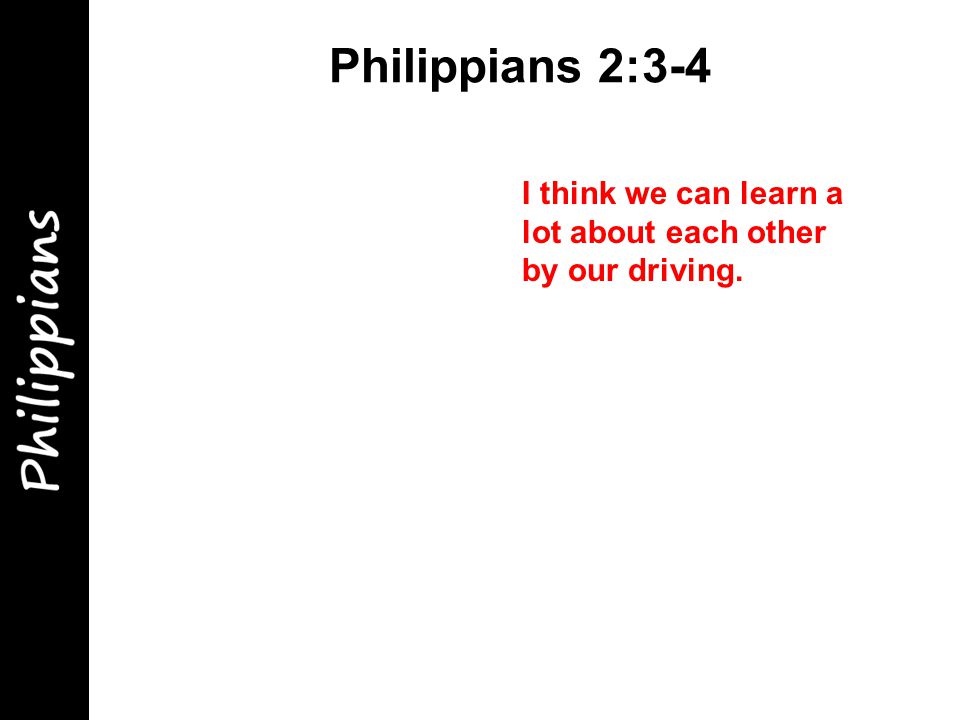 Philippians

Philippians 2:3-4

I think we can learn a lot about each other by our driving.